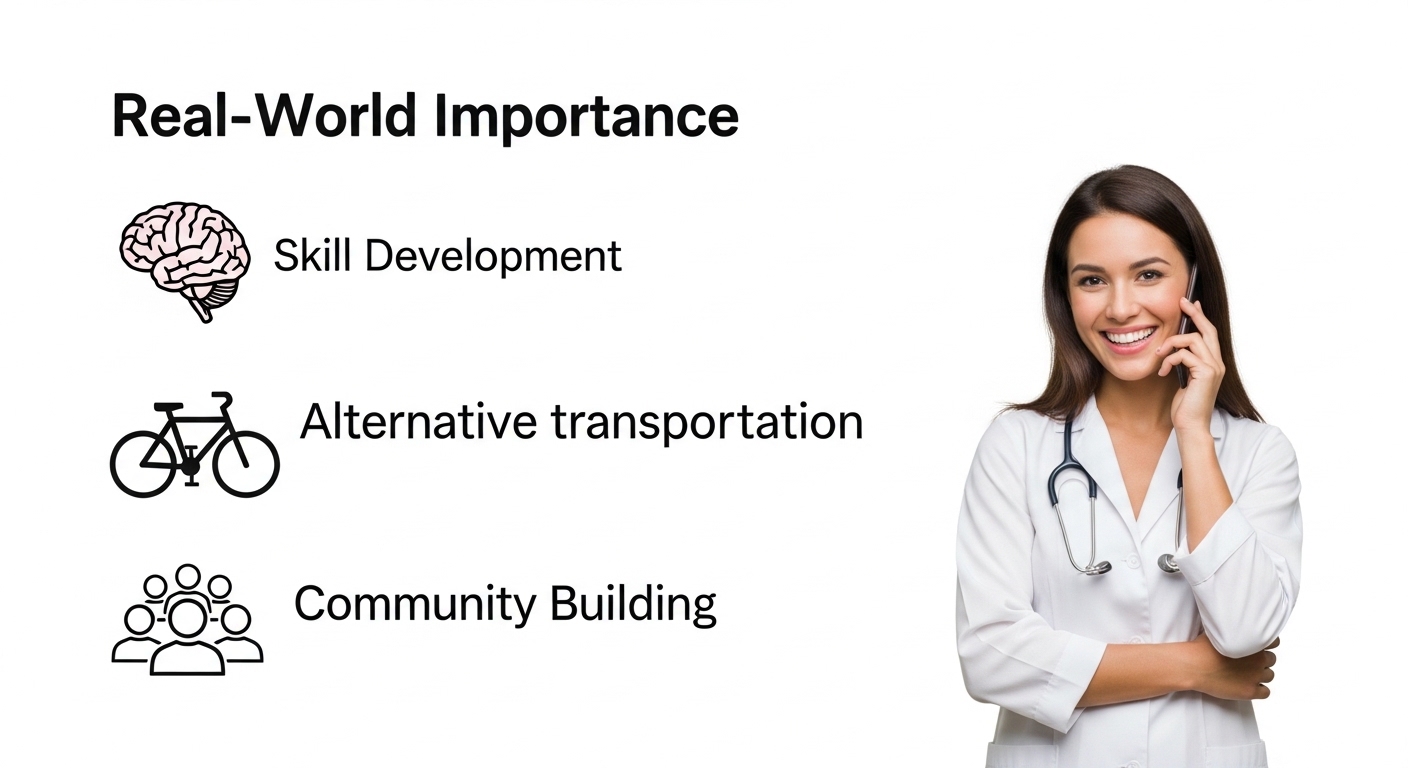 Real-World Importance

Skill Development

Alternative transportation

Community Building